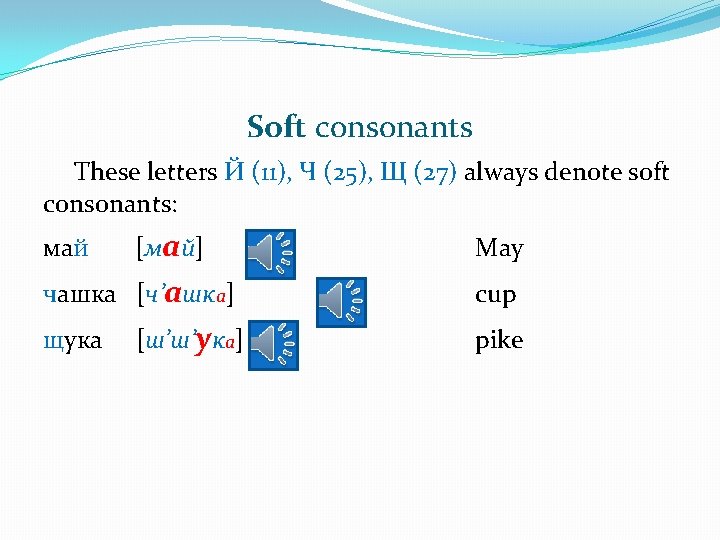 Soft consonants

These letters Й (11), Ч (25), Щ (27) always denote soft consonants:

май [май] May

чашка [ч’ашка] cup

щука [ш’ш’ука] pike